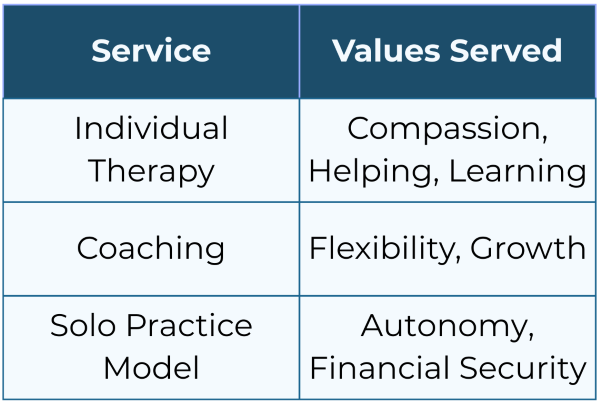 | Service | Values Served |
|---|---|
| Individual Therapy | Compassion, Helping, Learning |
| Coaching | Flexibility, Growth |
| Solo Practice Model | Autonomy, Financial Security |